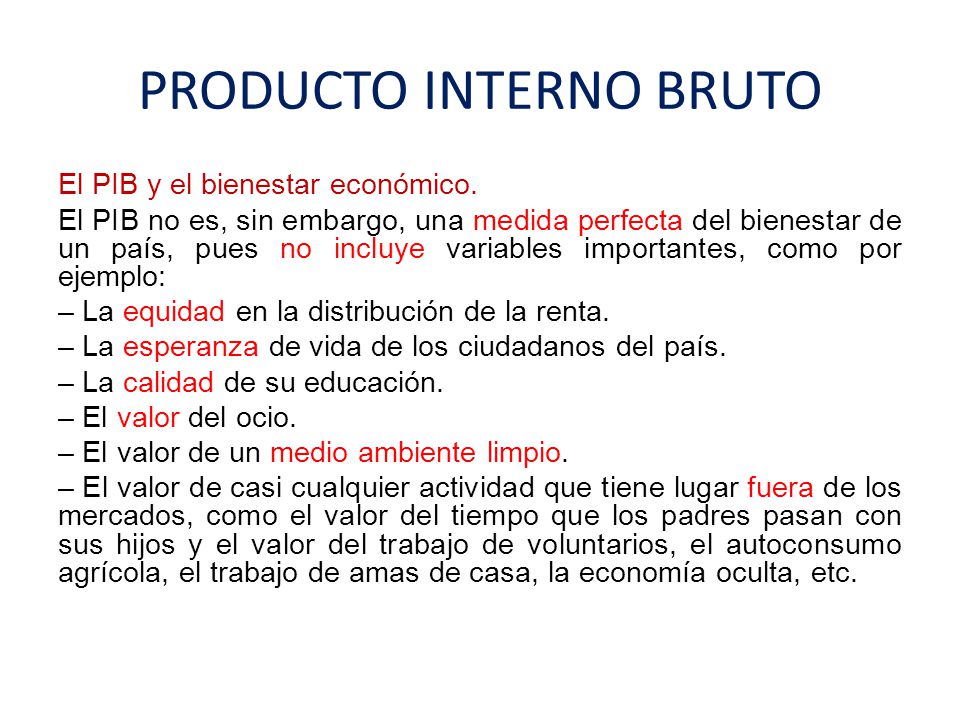 PRODUCTO INTERNO BRUTO

El PIB y el bienestar económico.

El PIB no es, sin embargo, una medida perfecta del bienestar de un país, pues no incluye variables importantes, como por ejemplo:

– La equidad en la distribución de la renta.

– La esperanza de vida de los ciudadanos del país.

– La calidad de su educación.

– El valor del ocio.

– El valor de un medio ambiente limpio.

– El valor de casi cualquier actividad que tiene lugar fuera de los mercados, como el valor del tiempo que los padres pasan con sus hijos y el valor del trabajo de voluntarios, el autoconsumo agrícola, el trabajo de amas de casa, la economía oculta, etc.